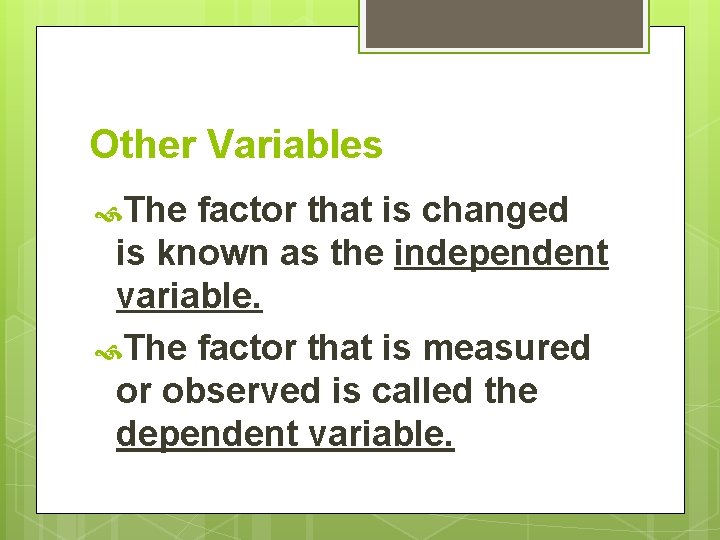 Other Variables

The factor that is changed is known as the independent variable.

The factor that is measured or observed is called the dependent variable.